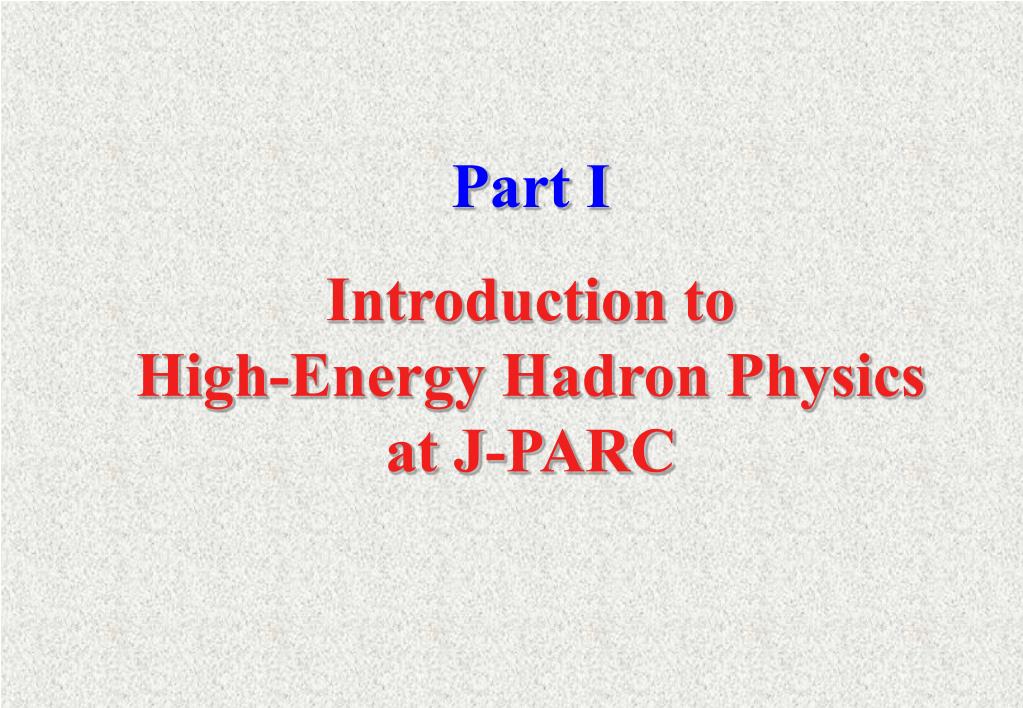 Part I

Introduction to High-Energy Hadron Physics at J-PARC